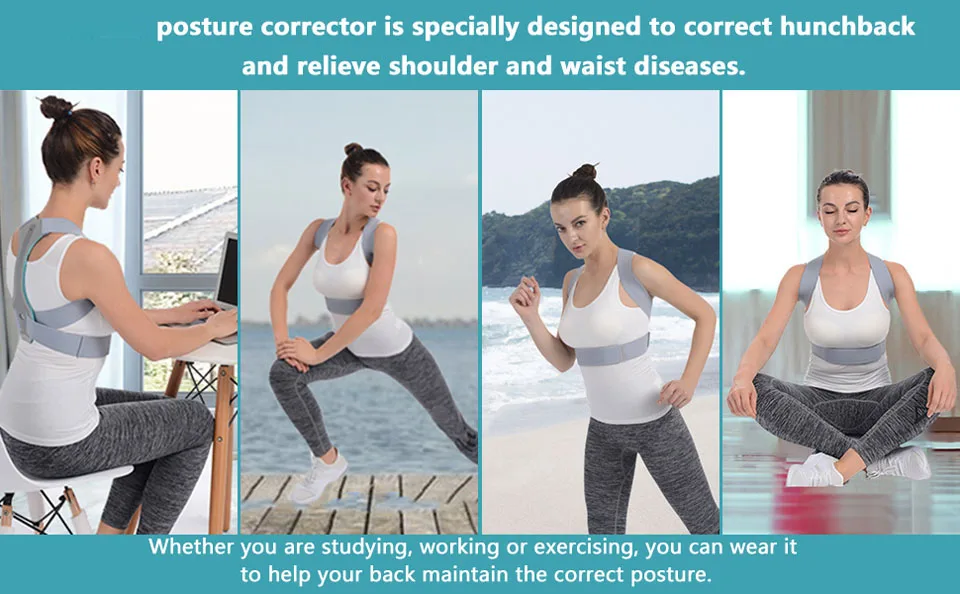 posture corrector is specially designed to correct hunchback and relieve shoulder and waist diseases.

Whether you are studying, working or exercising, you can wear it to help your back maintain the correct posture.